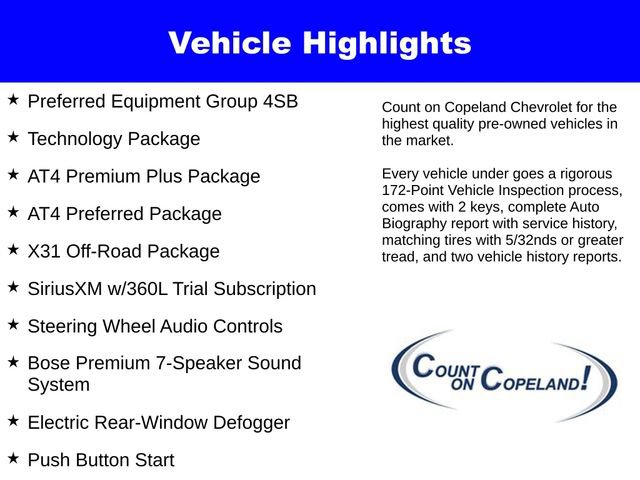 Vehicle Highlights

★ Preferred Equipment Group 4SB

★ Technology Package

★ AT4 Premium Plus Package

★ AT4 Preferred Package

★ X31 Off-Road Package

★ SiriusXM w/360L Trial Subscription

★ Steering Wheel Audio Controls

★ Bose Premium 7-Speaker Sound System

★ Electric Rear-Window Defogger

★ Push Button Start

Count on Copeland Chevrolet for the highest quality pre-owned vehicles in the market.

Every vehicle under goes a rigorous 172-Point Vehicle Inspection process, comes with 2 keys, complete Auto Biography report with service history, matching tires with 5/32nds or greater tread, and two vehicle history reports.

COUNT ON COPELAND!